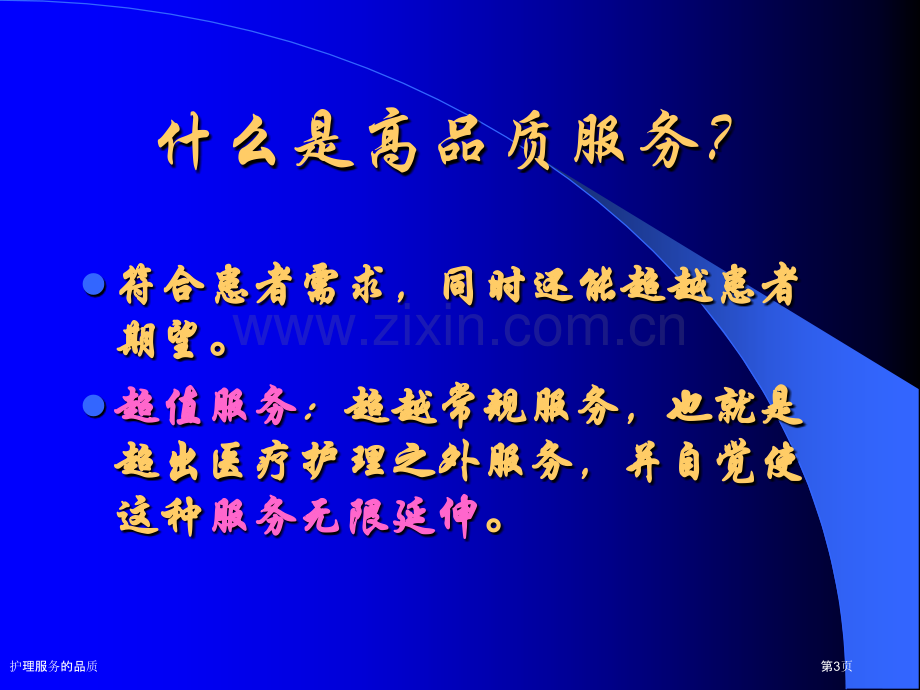 什么是高品质服务?

• 符合患者需求，同时还能超越患者期望。

• 超值服务：超越常规服务，也就是超出医疗护理之外服务，并自觉使这种服务无限延伸。

护理服务的品质

第3页

www.zixin.com.cn